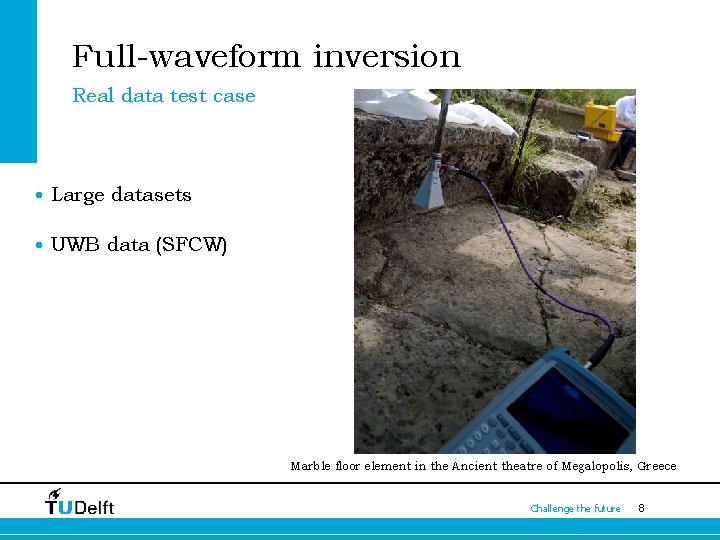 Full-waveform inversion

Real data test case

• Large datasets

• UWB data (SFCW)

Marble floor element in the Ancient theatre of Megalopolis, Greece

TUDelft

Challenge the future 8